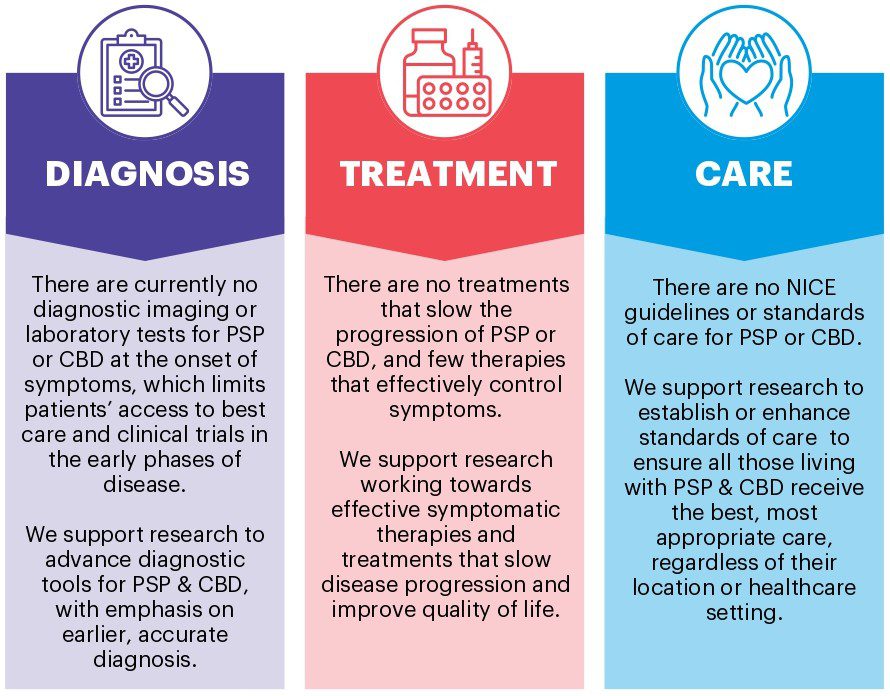 DIAGNOSIS

There are currently no diagnostic imaging or laboratory tests for PSP or CBD at the onset of symptoms, which limits patients' access to best care and clinical trials in the early phases of disease.

We support research to advance diagnostic tools for PSP & CBD, with emphasis on earlier, accurate diagnosis.

TREATMENT

There are no treatments that slow the progression of PSP or CBD, and few therapies that effectively control symptoms.

We support research working towards effective symptomatic therapies and treatments that slow disease progression and improve quality of life.

CARE

There are no NICE guidelines or standards of care for PSP or CBD.

We support research to establish or enhance standards of care to ensure all those living with PSP & CBD receive the best, most appropriate care, regardless of their location or healthcare setting.